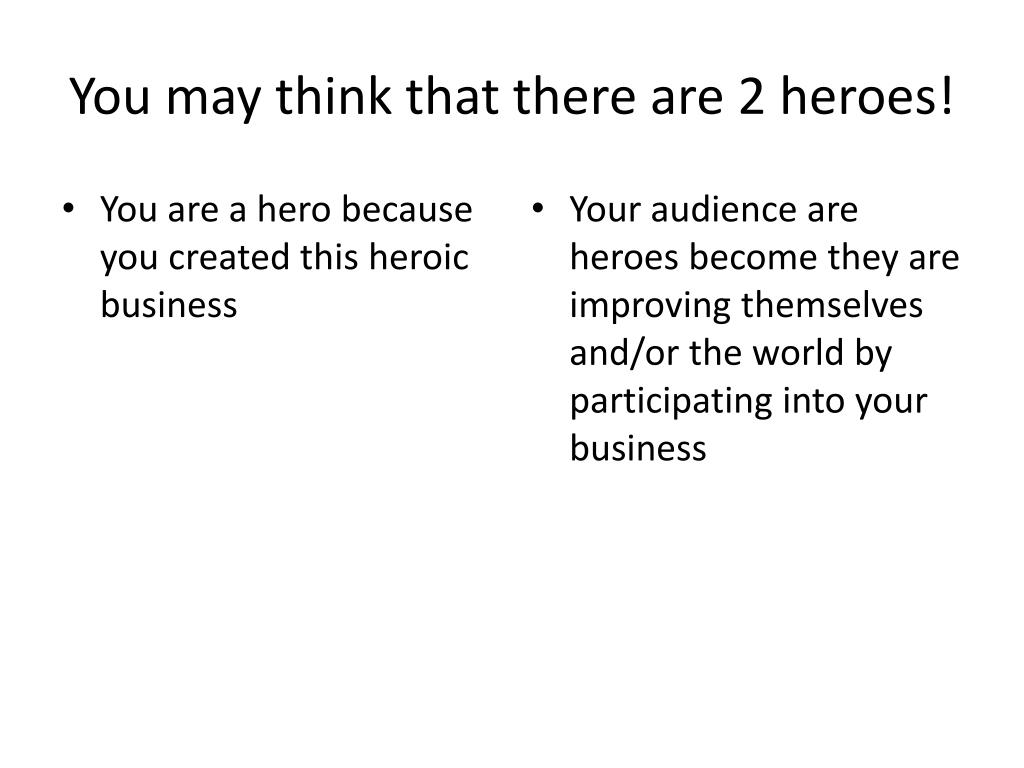 You may think that there are 2 heroes!

• You are a hero because you created this heroic business

• Your audience are heroes become they are improving themselves and/or the world by participating into your business